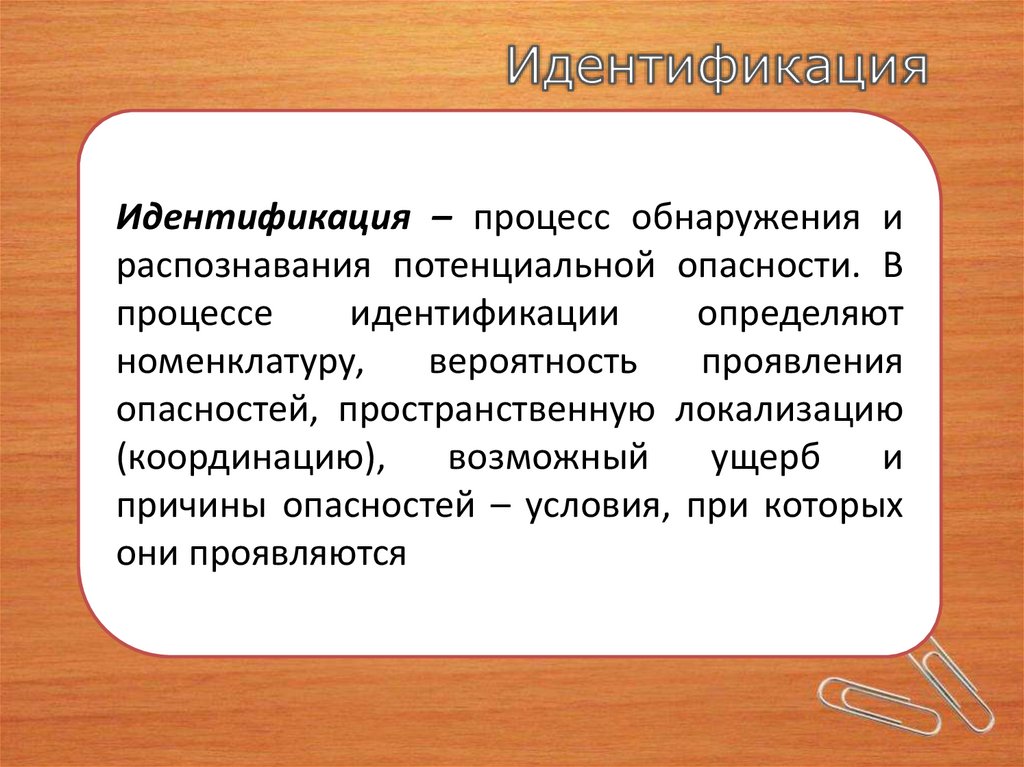 Идентификация

Идентификация – процесс обнаружения и распознавания потенциальной опасности. В процессе идентификации определяют номенклатуру, вероятность проявления опасностей, пространственную локализацию (координацию), возможный ущерб и причины опасностей – условия, при которых они проявляются